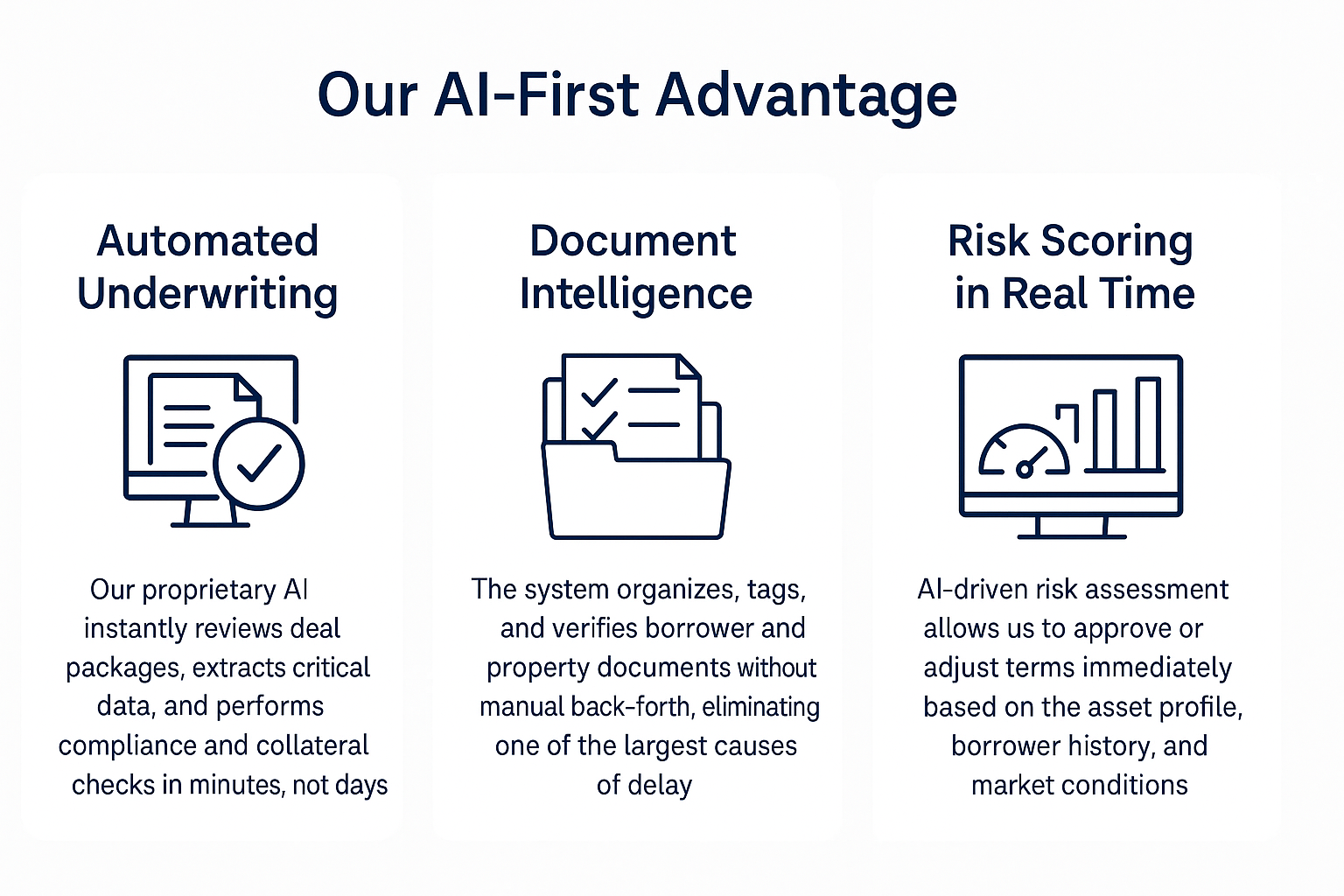 Our AI-First Advantage

Automated Underwriting

Our proprietary AI instantly reviews deal packages, extracts critical data, and performs compliance and collateral checks in minutes, not days

Document Intelligence

The system organizes, tags, and verifies borrower and property documents without manual back-forth, eliminating one of the largest causes of delay

Risk Scoring in Real Time

AI-driven risk assessment allows us to approve or adjust terms immediately based on the asset profile, borrower history, and market conditions